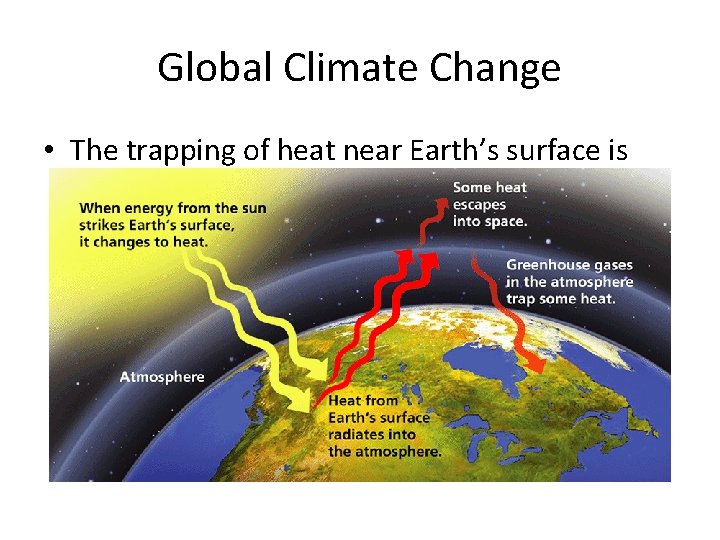 Global Climate Change

• The trapping of heat near Earth's surface is

When energy from the sun strikes Earth's surface, it changes to heat.

Some heat escapes into space.

Greenhouse gases in the atmosphere trap some heat.

Atmosphere

Heat from Earth's surface radiates into the atmosphere.